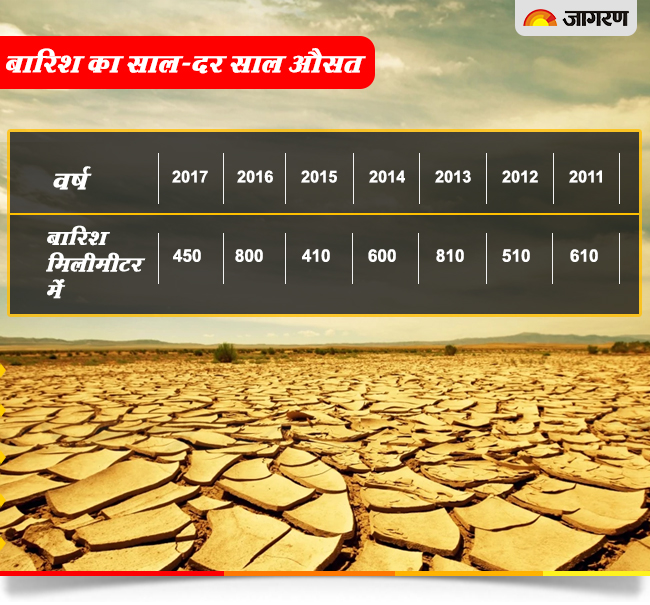 जागरण

बारिश का साल-दर साल औसत

| वर्ष | 2017 | 2016 | 2015 | 2014 | 2013 | 2012 | 2011 |
|---|---|---|---|---|---|---|---|
| बारिश मिलीमीटर में | 450 | 800 | 410 | 600 | 810 | 510 | 610 |